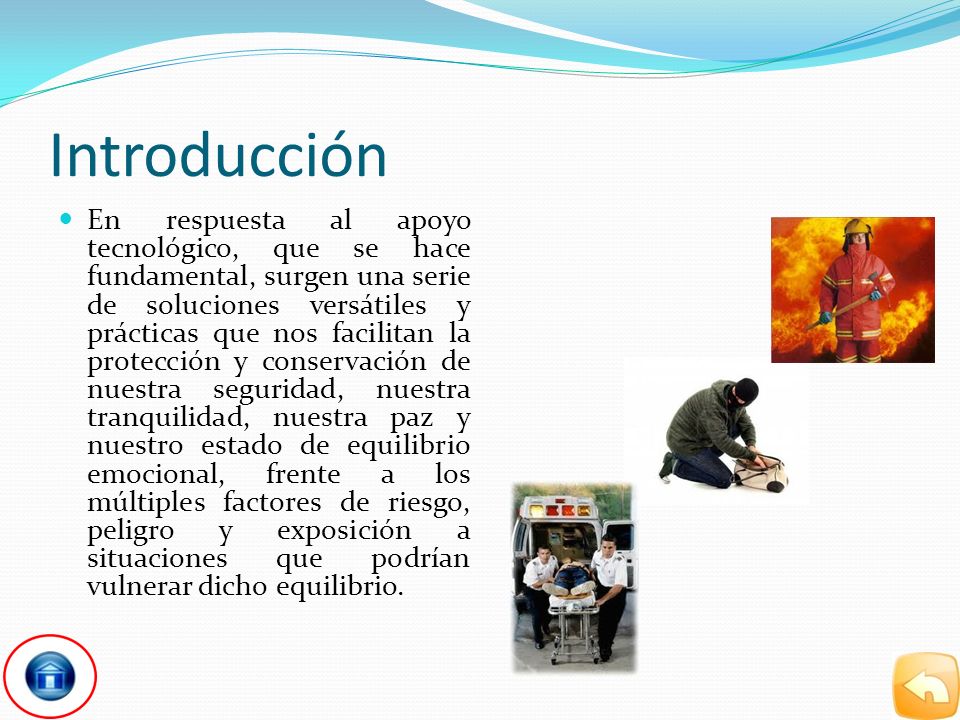 Introducción

En respuesta al apoyo tecnológico, que se hace fundamental, surgen una serie de soluciones versátiles y prácticas que nos facilitan la protección y conservación de nuestra seguridad, nuestra tranquilidad, nuestra paz y nuestro estado de equilibrio emocional, frente a los múltiples factores de riesgo, peligro y exposición a situaciones que podrían vulnerar dicho equilibrio.